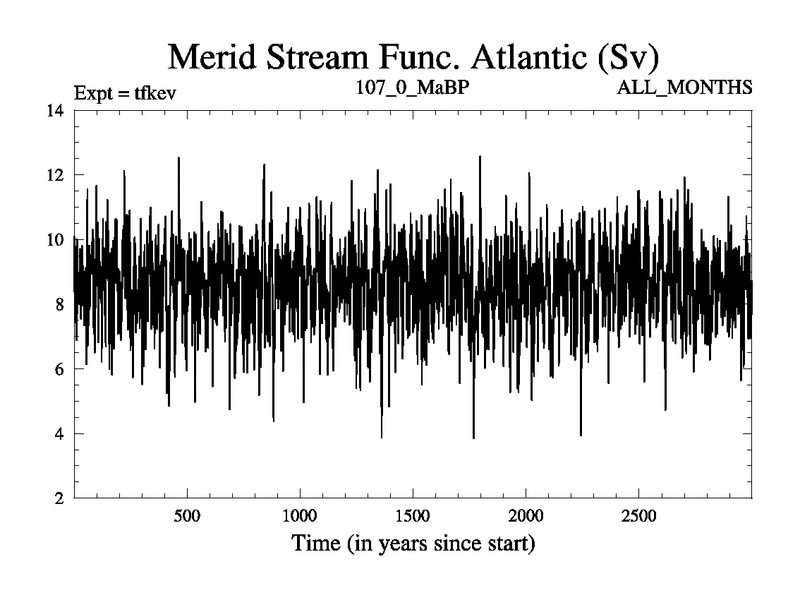 Merid Stream Func. Atlantic (Sv)

Expt = tfkev

107_0_MaBP

ALL_MONTHS

14
12
10
8
6
4
2

500
1000
1500
2000
2500

Time (in years since start)